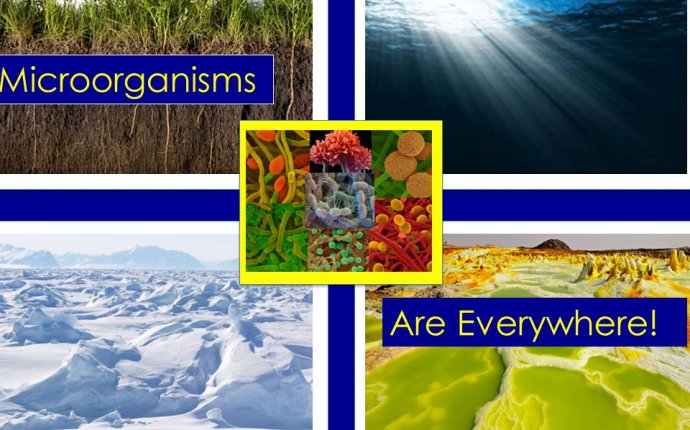 Microorganisms

Are Everywhere!